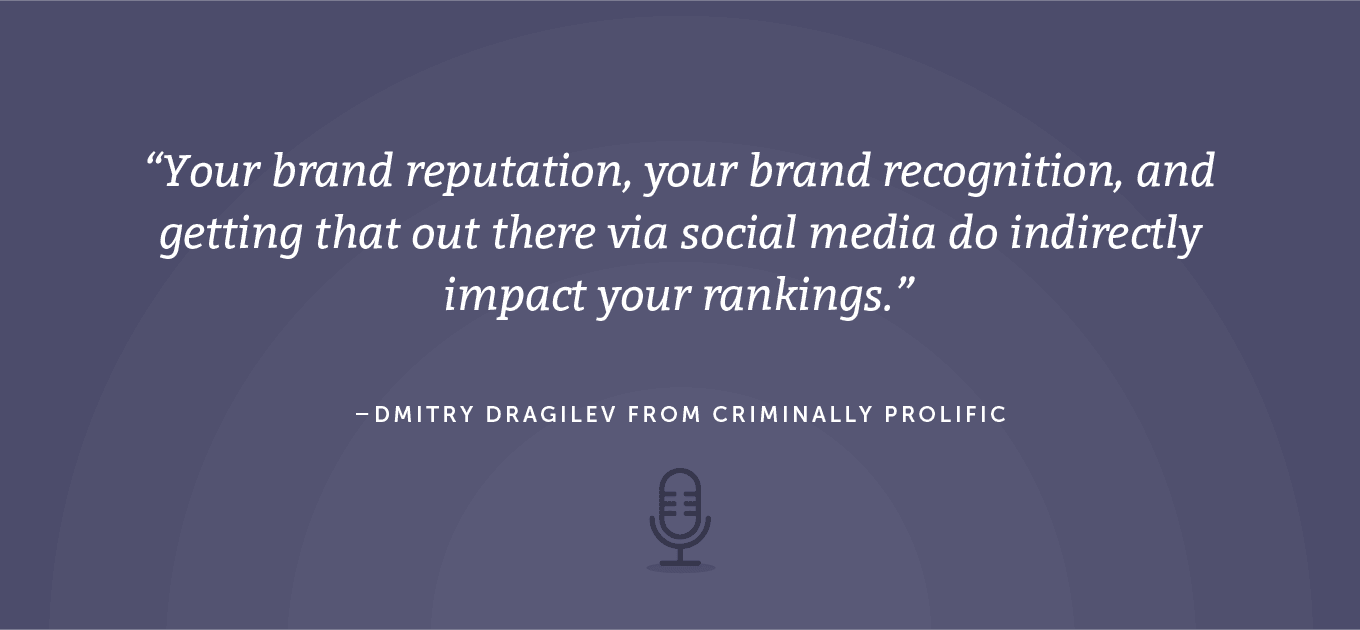 “Your brand reputation, your brand recognition, and getting that out there via social media do indirectly impact your rankings.”

–DMITRY DRAGILEV FROM CRIMINALLY PROLIFIC